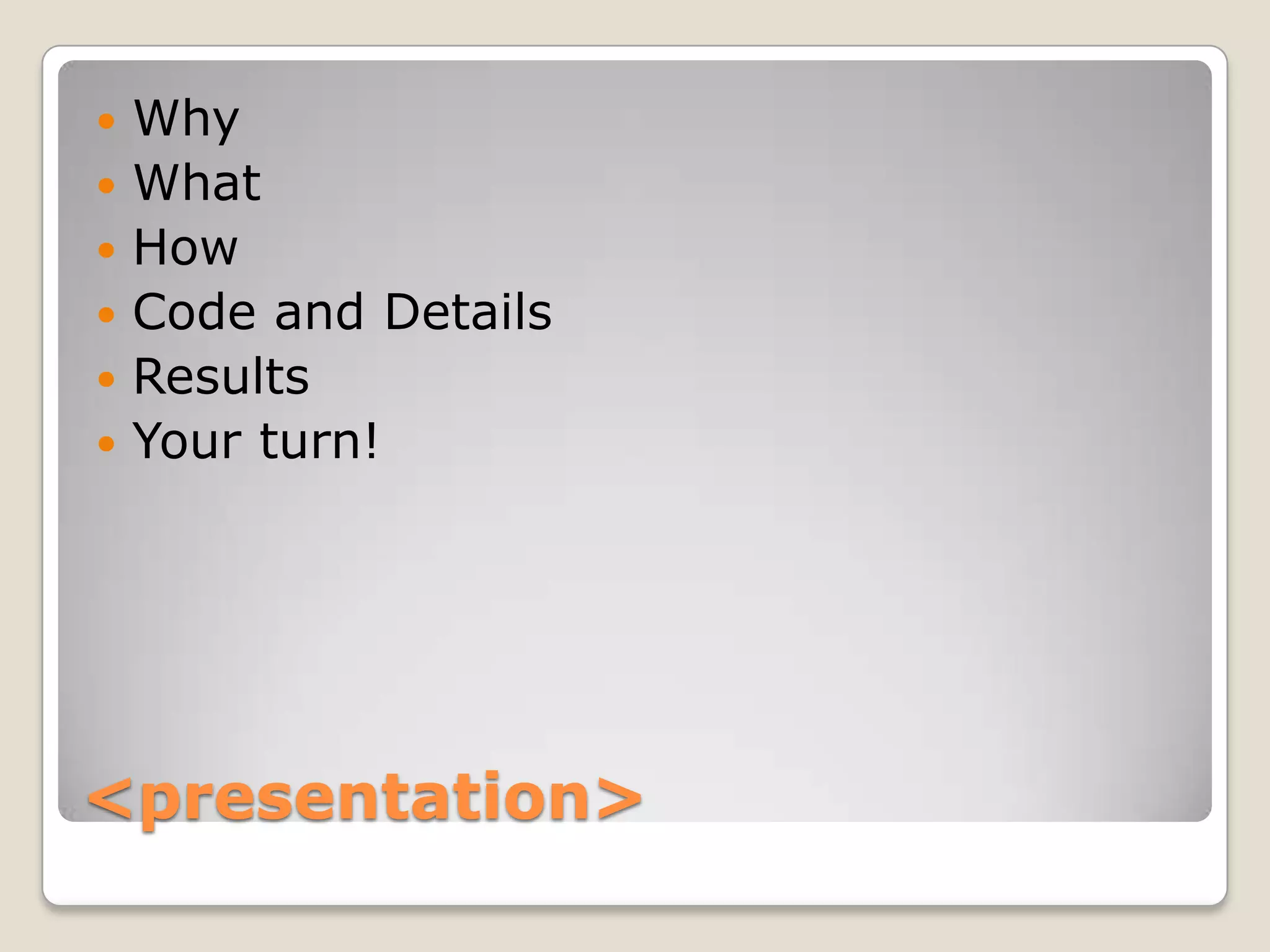 - Why
- What
- How
- Code and Details
- Results
- Your turn!

<presentation>